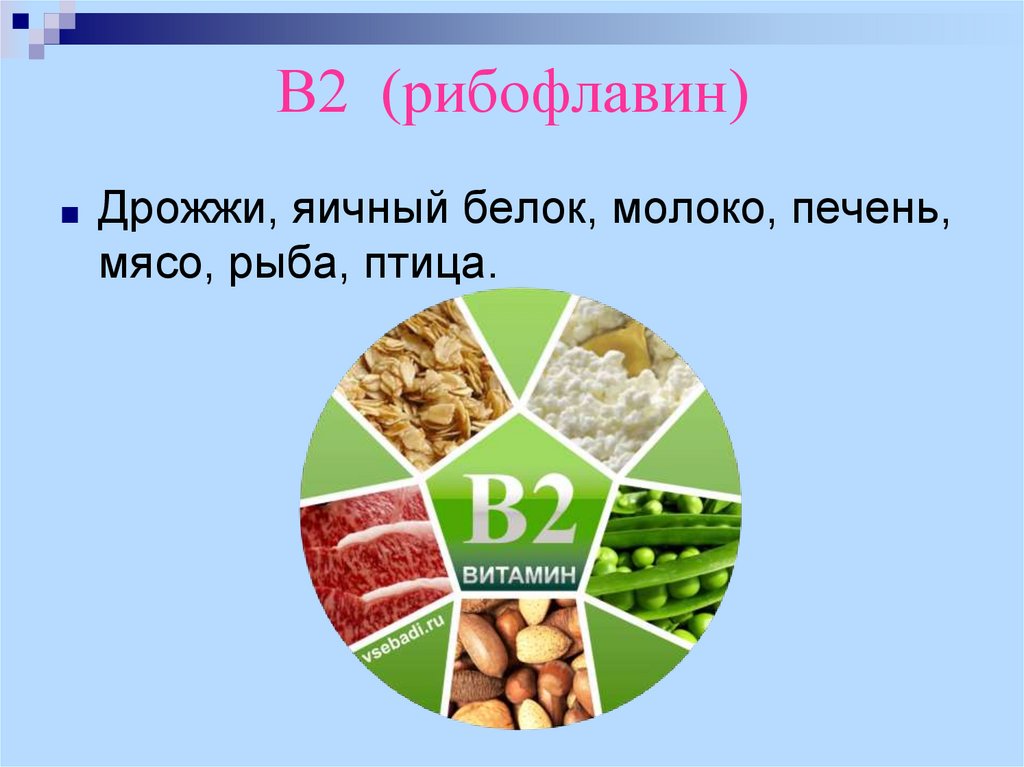 В2 (рибофлавин)

Дрожжи, яичный белок, молоко, печень, мясо, рыба, птица.

B2
ВИТАМИН
vsebadi.ru